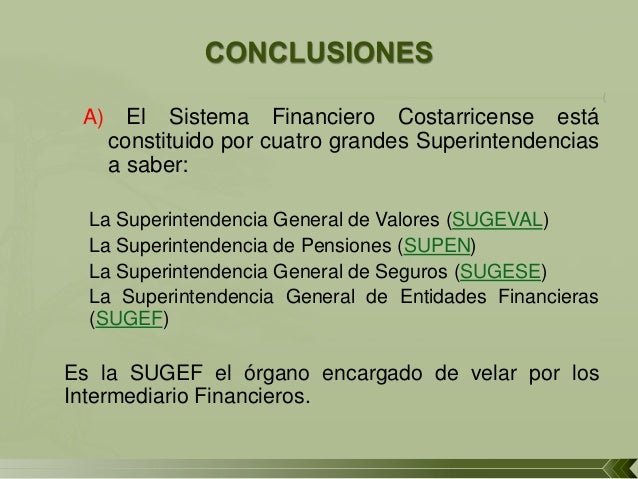 CONCLUSIONES

A) El Sistema Financiero Costarricense está constituido por cuatro grandes Superintendencias a saber:

La Superintendencia General de Valores (SUGEVAL)
La Superintendencia de Pensiones (SUPEN)
La Superintendencia General de Seguros (SUGESE)
La Superintendencia General de Entidades Financieras (SUGEF)

Es la SUGEF el órgano encargado de velar por los Intermediario Financieros.